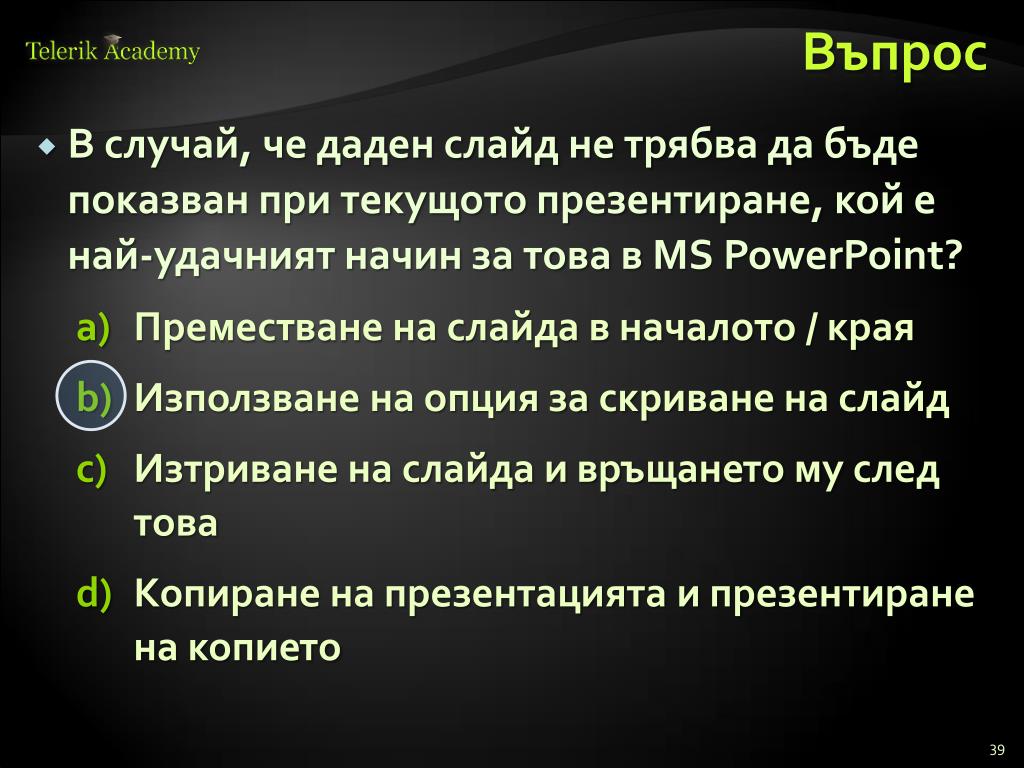 Telerik Academy

Въпрос

В случай, че даден слайд не трябва да бъде показван при текущото презентиране, кой е най-удачният начин за това в MS PowerPoint?

a) Преместване на слайда в началото / края

b) Използване на опция за скриване на слайд

c) Изтриване на слайда и връщането му след това

d) Копиране на презентацията и презентиране на копието

39